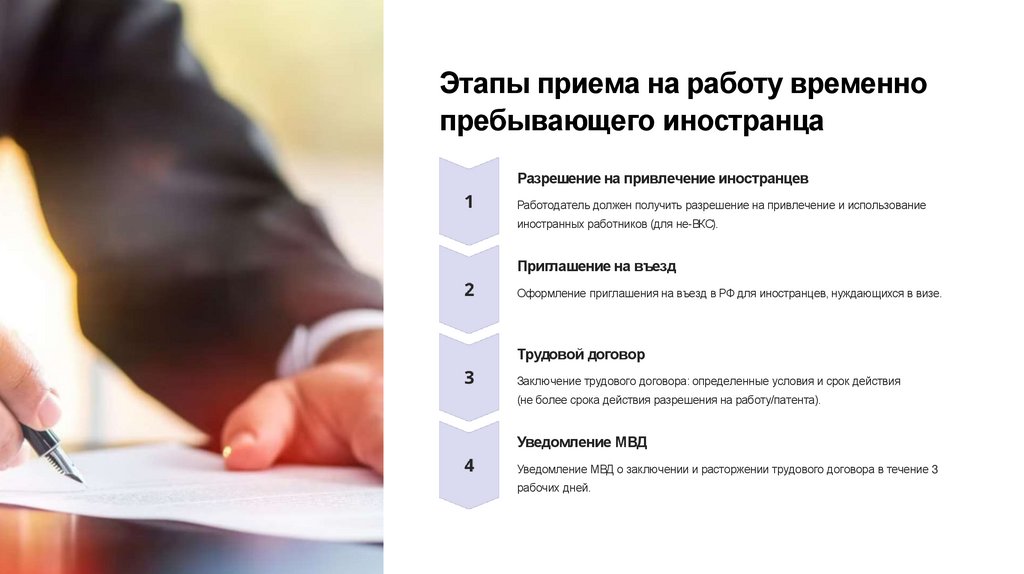 Этапы приема на работу временно пребывающего иностранца

1

Разрешение на привлечение иностранцев

Работодатель должен получить разрешение на привлечение и использование иностранных работников (для не-ВКС).

2

Приглашение на въезд

Оформление приглашения на въезд в РФ для иностранцев, нуждающихся в визе.

3

Трудовой договор

Заключение трудового договора: определенные условия и срок действия (не более срока действия разрешения на работу/патента).

4

Уведомление МВД

Уведомление МВД о заключении и расторжении трудового договора в течение 3 рабочих дней.